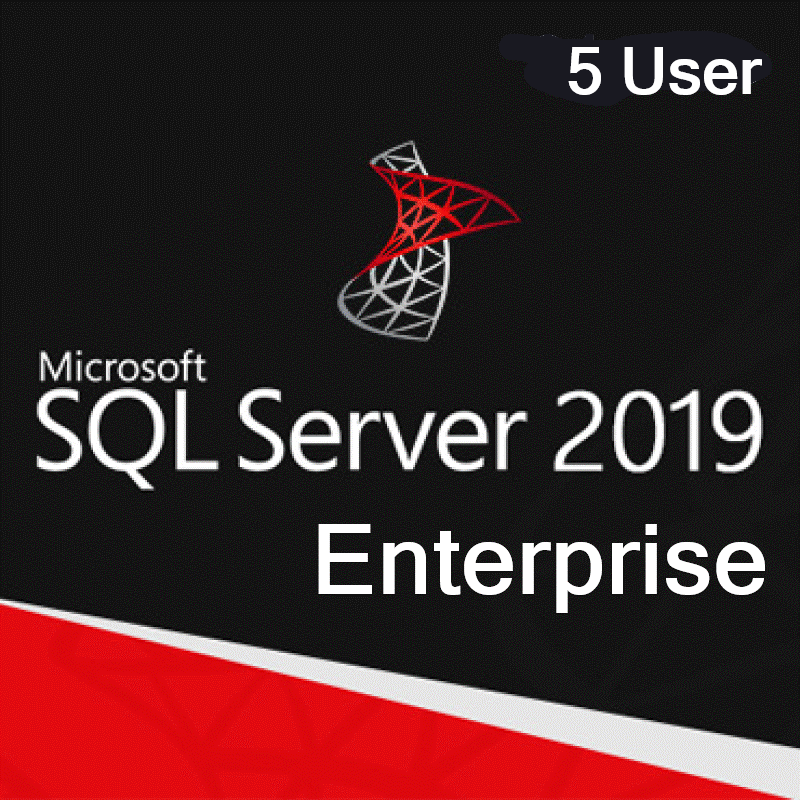 5 User

Microsoft
SQL Server 2019
Enterprise